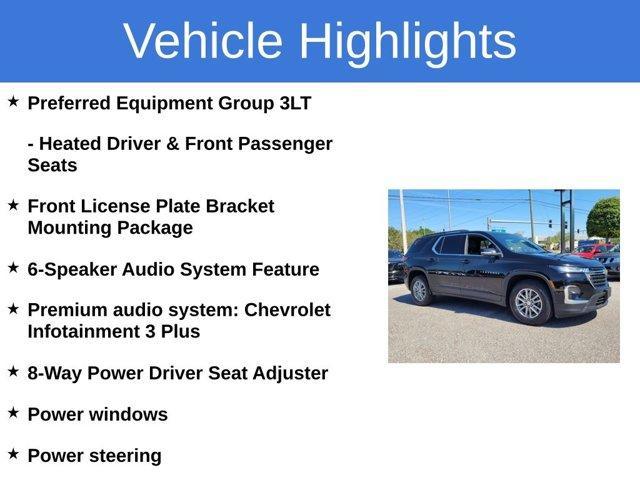 Vehicle Highlights

★ Preferred Equipment Group 3LT

- Heated Driver & Front Passenger Seats

★ Front License Plate Bracket Mounting Package

★ 6-Speaker Audio System Feature

★ Premium audio system: Chevrolet Infotainment 3 Plus

★ 8-Way Power Driver Seat Adjuster

★ Power windows

★ Power steering